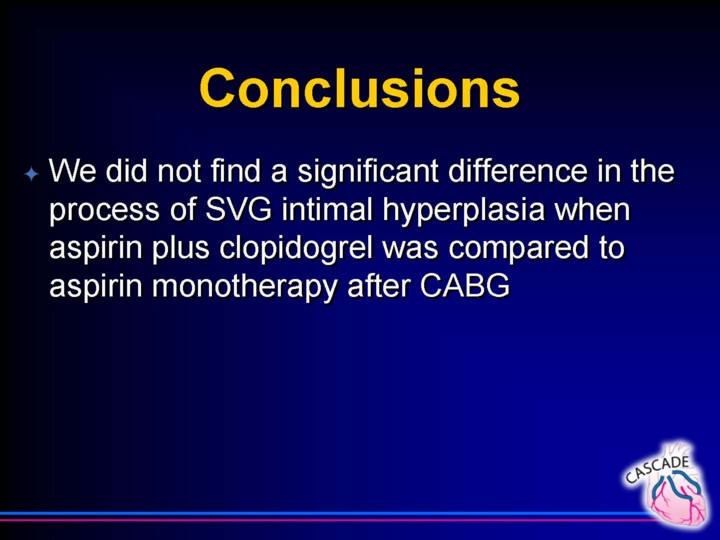 Conclusions

We did not find a significant difference in the process of SVG intimal hyperplasia when aspirin plus clopidogrel was compared to aspirin monotherapy after CABG

CASCADE